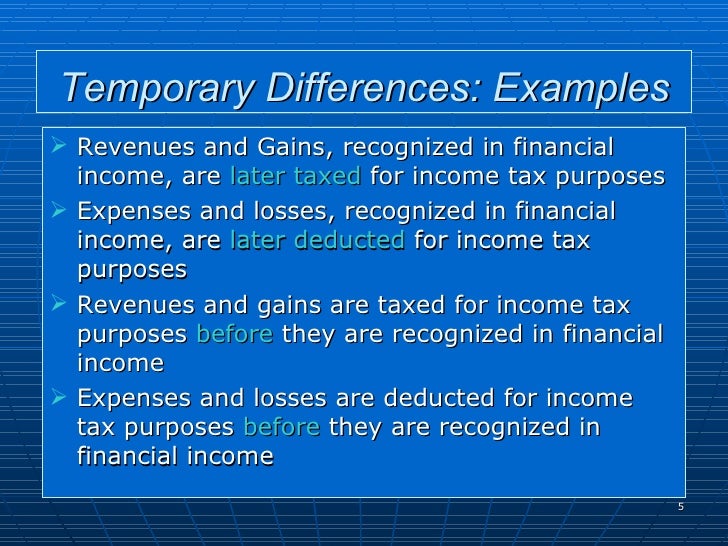 Temporary Differences: Examples

➢ Revenues and Gains, recognized in financial income, are later taxed for income tax purposes

➢ Expenses and losses, recognized in financial income, are later deducted for income tax purposes

➢ Revenues and gains are taxed for income tax purposes before they are recognized in financial income

➢ Expenses and losses are deducted for income tax purposes before they are recognized in financial income

5